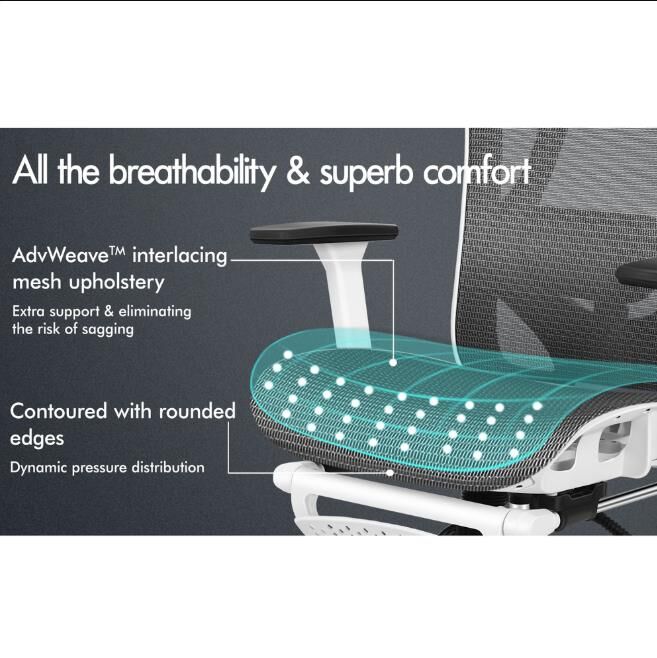 All the breathability & superb comfort

AdvWeave™ interlacing mesh upholstery

Extra support & eliminating the risk of sagging

Contoured with rounded edges

Dynamic pressure distribution